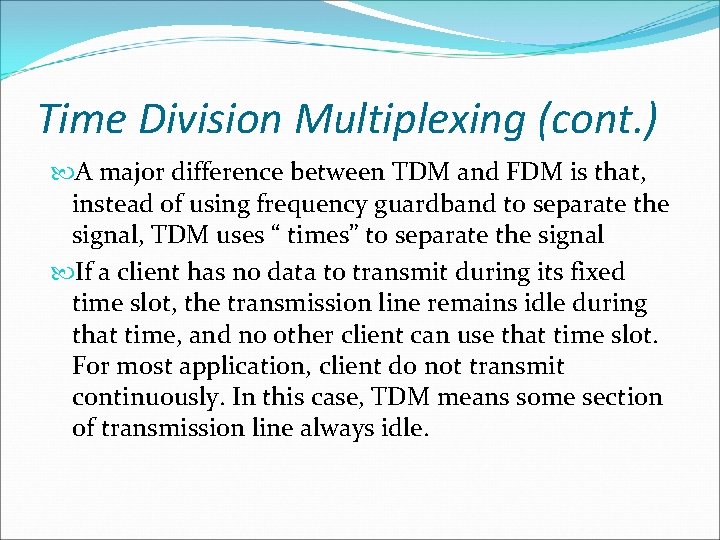 Time Division Multiplexing (cont.)

A major difference between TDM and FDM is that, instead of using frequency guardband to separate the signal, TDM uses “ times” to separate the signal

If a client has no data to transmit during its fixed time slot, the transmission line remains idle during that time, and no other client can use that time slot. For most application, client do not transmit continuously. In this case, TDM means some section of transmission line always idle.